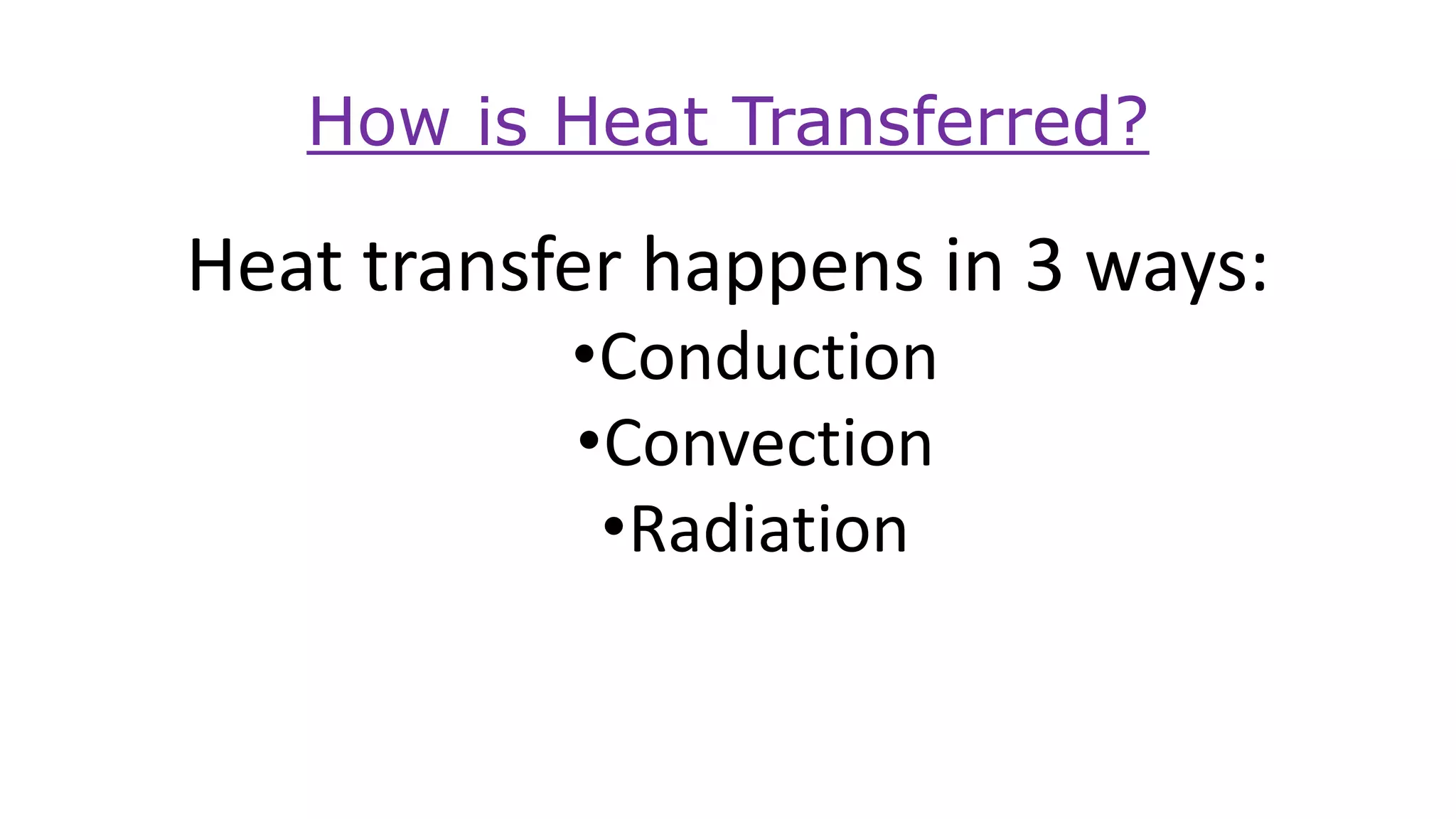 How is Heat Transferred?

Heat transfer happens in 3 ways:

•Conduction
•Convection
•Radiation